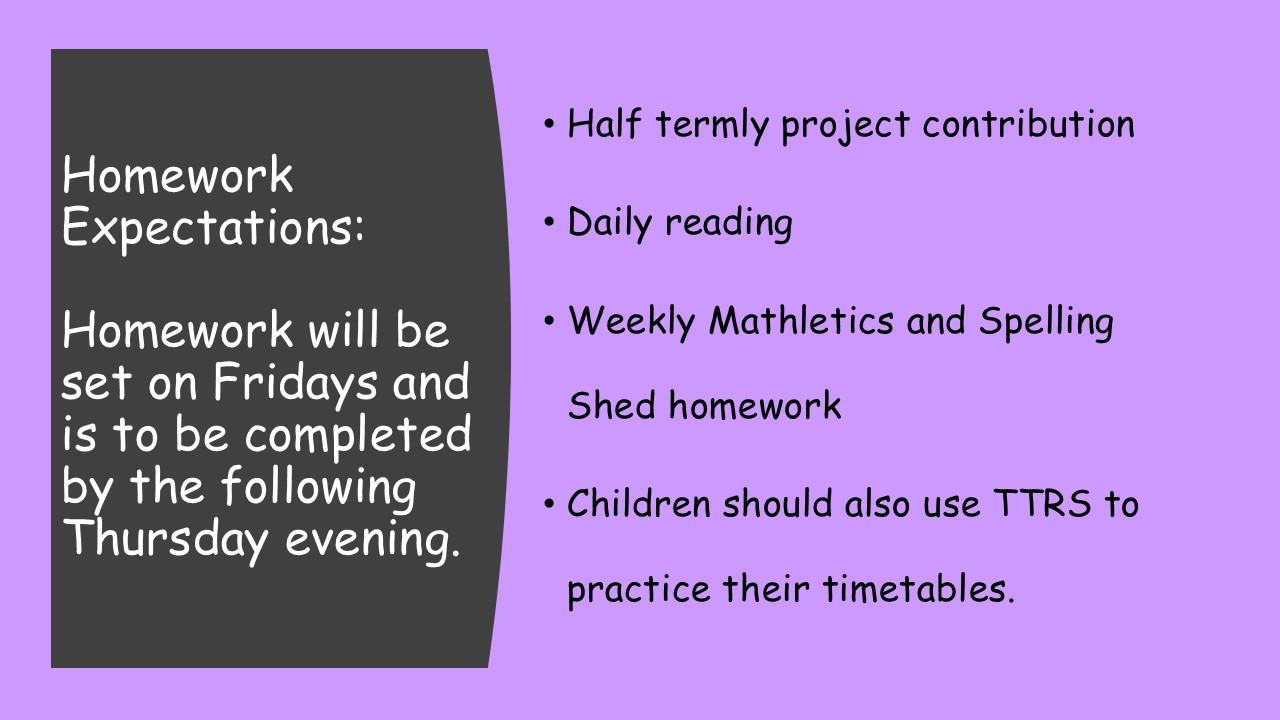 Homework Expectations:

Homework will be set on Fridays and is to be completed by the following Thursday evening.

• Half termly project contribution
• Daily reading
• Weekly Mathletics and Spelling Shed homework
• Children should also use TTRS to practice their timetables.